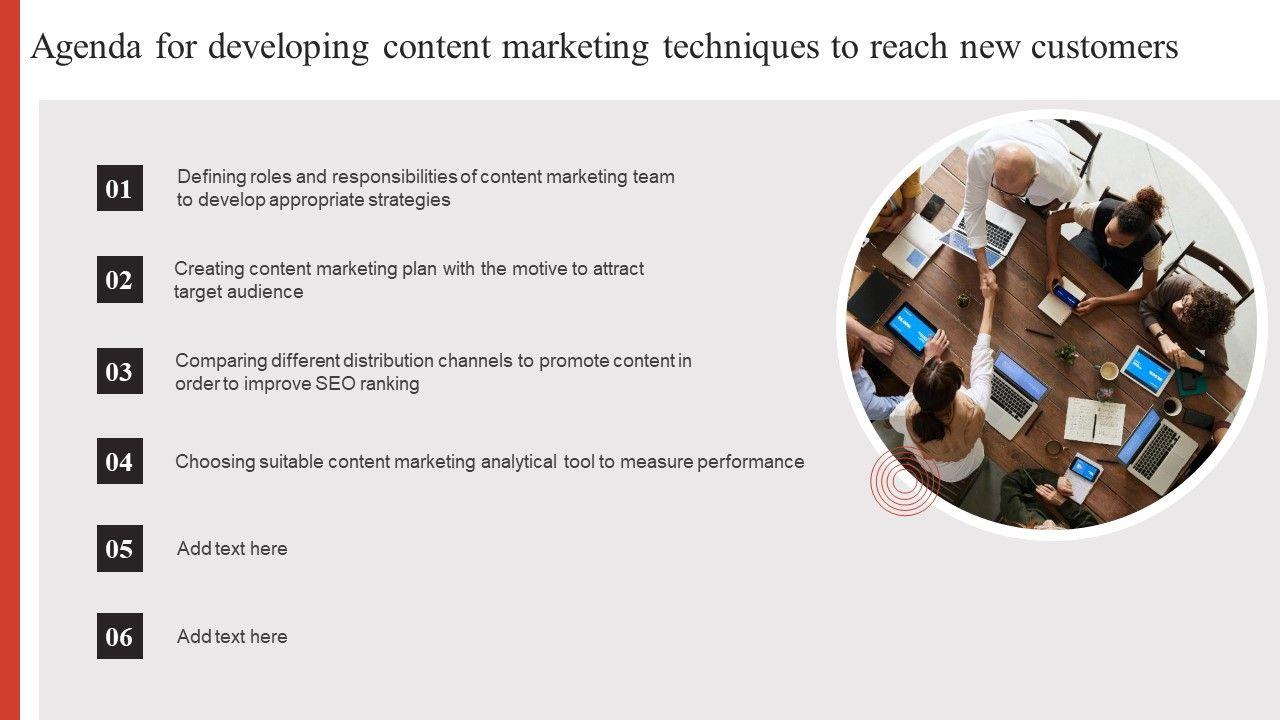 Agenda for developing content marketing techniques to reach new customers

01
Defining roles and responsibilities of content marketing team to develop appropriate strategies

02
Creating content marketing plan with the motive to attract target audience

03
Comparing different distribution channels to promote content in order to improve SEO ranking

04
Choosing suitable content marketing analytical tool to measure performance

05
Add text here

06
Add text here